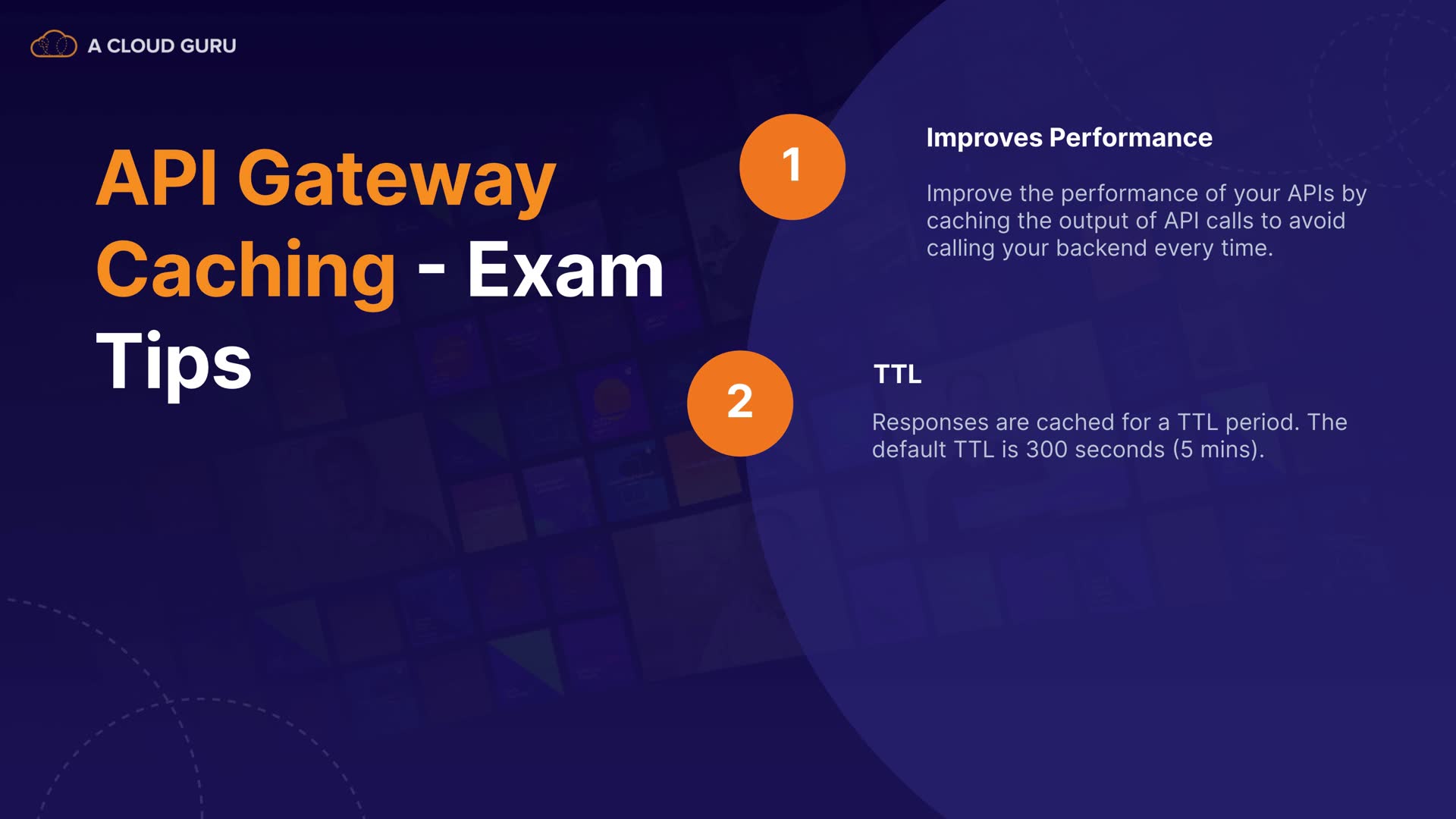 A CLOUD GURU

API Gateway Caching - Exam Tips

1

Improves Performance

Improve the performance of your APIs by caching the output of API calls to avoid calling your backend every time.

2

TTL

Responses are cached for a TTL period. The default TTL is 300 seconds (5 mins).